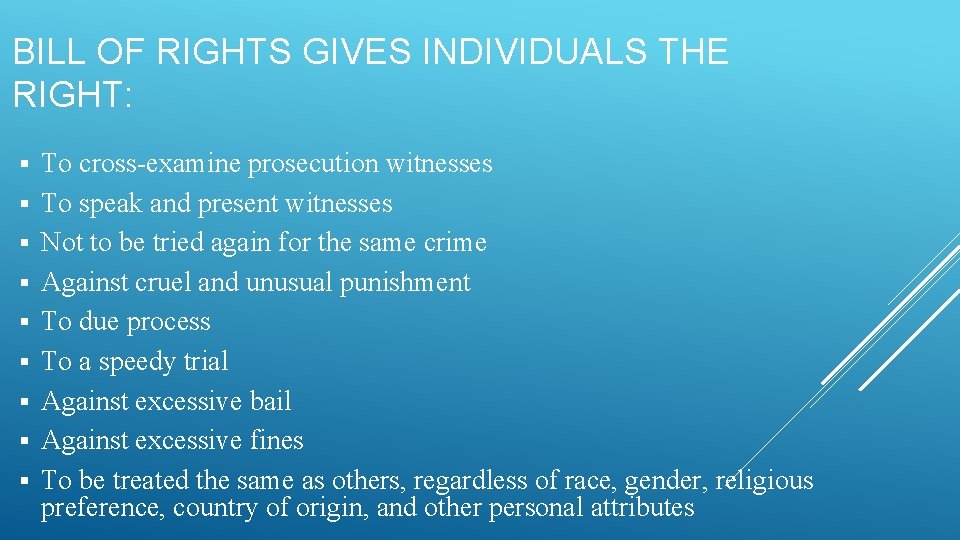 BILL OF RIGHTS GIVES INDIVIDUALS THE RIGHT:

▪ To cross-examine prosecution witnesses
▪ To speak and present witnesses
▪ Not to be tried again for the same crime
▪ Against cruel and unusual punishment
▪ To due process
▪ To a speedy trial
▪ Against excessive bail
▪ Against excessive fines
▪ To be treated the same as others, regardless of race, gender, religious preference, country of origin, and other personal attributes